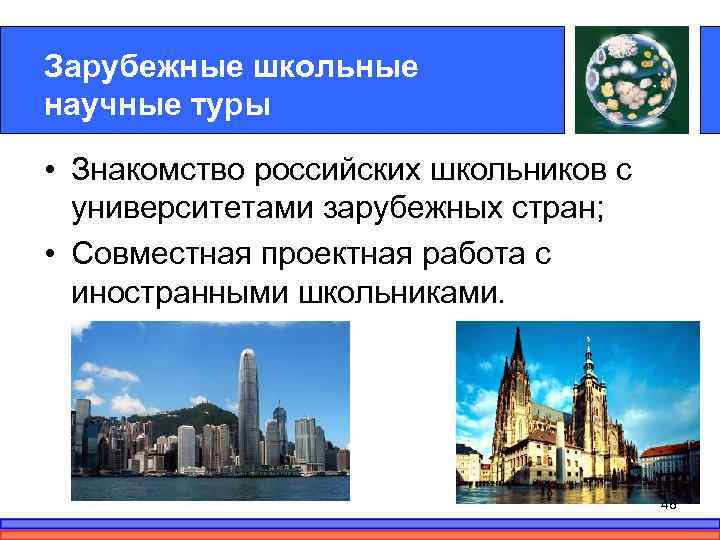 Зарубежные школьные научные туры

• Знакомство российских школьников с университетами зарубежных стран;
• Совместная проектная работа с иностранными школьниками.

48